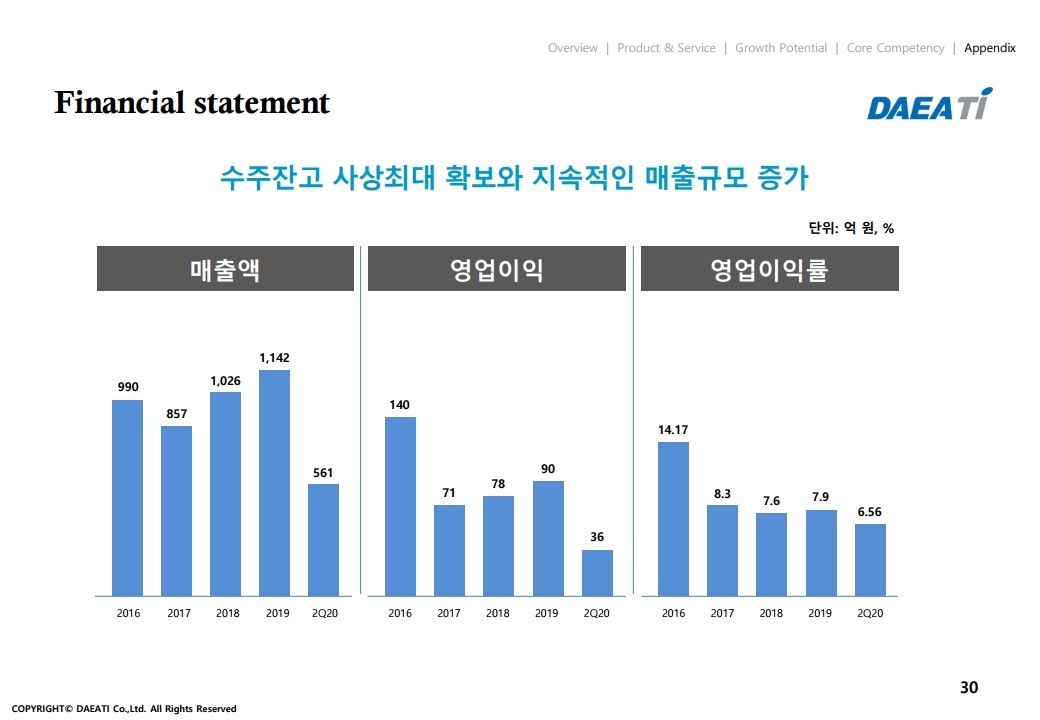 Overview | Product & Service | Growth Potential | Core Competency | Appendix

Financial statement

DAEATI

수주잔고 사상최대 확보와 지속적인 매출규모 증가

단위: 억 원, %

매출액

990
857
1,026
1,142
561

2016 2017 2018 2019 2Q20

영업이익

140
71
78
90
36

2016 2017 2018 2019 2Q20

영업이익률

14.17
8.3
7.6
7.9
6.56

2016 2017 2018 2019 2Q20

30

COPYRIGHT© DAEATI Co.,Ltd. All Rights Reserved